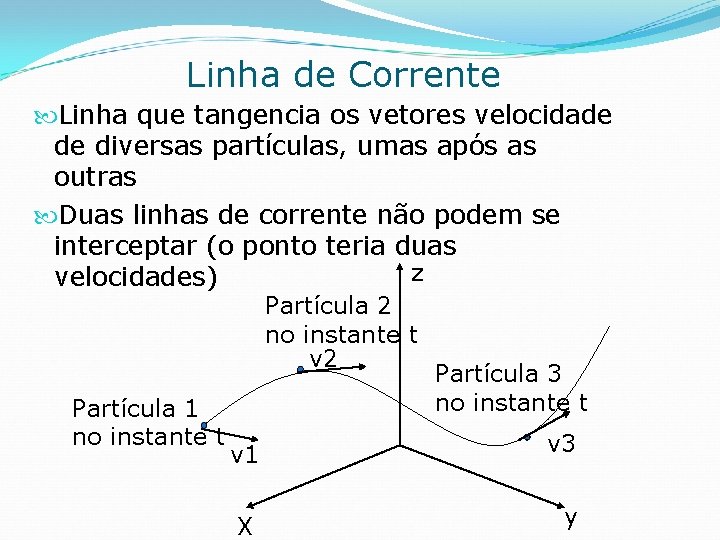 Linha de Corrente

Linha que tangencia os vetores velocidade de diversas partículas, umas após as outras

Duas linhas de corrente não podem se interceptar (o ponto teria duas velocidades)

z

Partícula 2 no instante t

v2

Partícula 3 no instante t

Partícula 1 no instante t

v1

v3

X

y